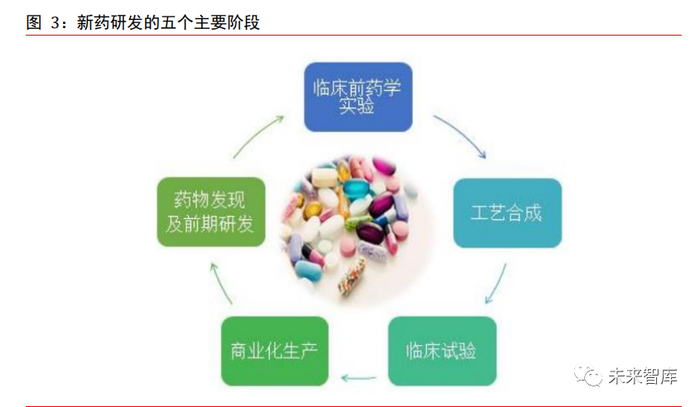 图 3：新药研发的五个主要阶段

临床前药学实验

工艺合成

临床试验

商业化生产

药物发现及前期研发

未来智库